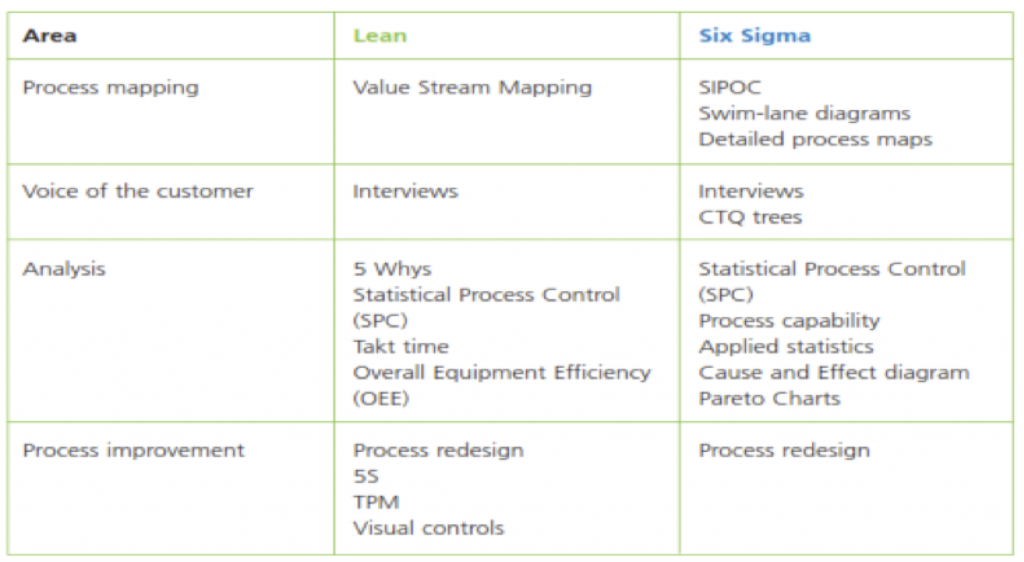 | Area | Lean | Six Sigma |
|---|---|---|
| Process mapping | Value Stream Mapping | SIPOC<br>Swim-lane diagrams<br>Detailed process maps |
| Voice of the customer | Interviews | Interviews<br>CTQ trees |
| Analysis | 5 Whys<br>Statistical Process Control (SPC)<br>Takt time<br>Overall Equipment Efficiency (OEE) | Statistical Process Control (SPC)<br>Process capability<br>Applied statistics<br>Cause and Effect diagram<br>Pareto Charts |
| Process improvement | Process redesign<br>5S<br>TPM<br>Visual controls | Process redesign |